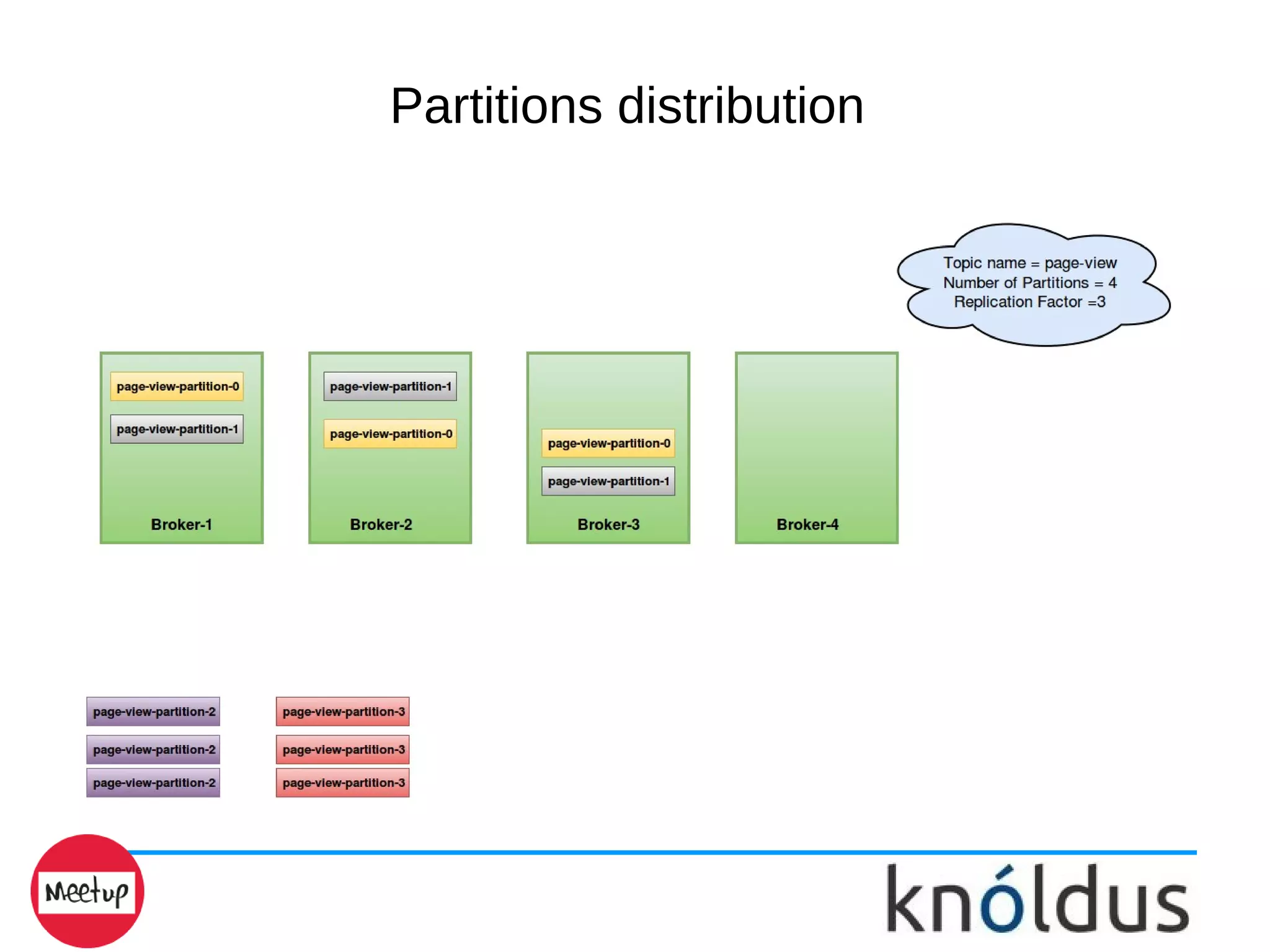 Partitions distribution

Topic name = page-view
Number of Partitions = 4
Replication Factor =3

page-view-partition-0
page-view-partition-1
Broker-1

page-view-partition-1
page-view-partition-0
Broker-2

page-view-partition-0
page-view-partition-1
Broker-3

Broker-4

page-view-partition-2
page-view-partition-2
page-view-partition-2

page-view-partition-3
page-view-partition-3
page-view-partition-3

Meetup

knóldus